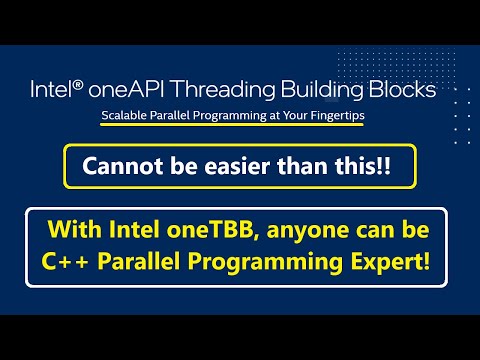 Intel® oneAPI Threading Building Blocks

Scalable Parallel Programming at Your Fingertips

Cannot be easier than this!!

With Intel oneTBB, anyone can be C++ Parallel Programming Expert!